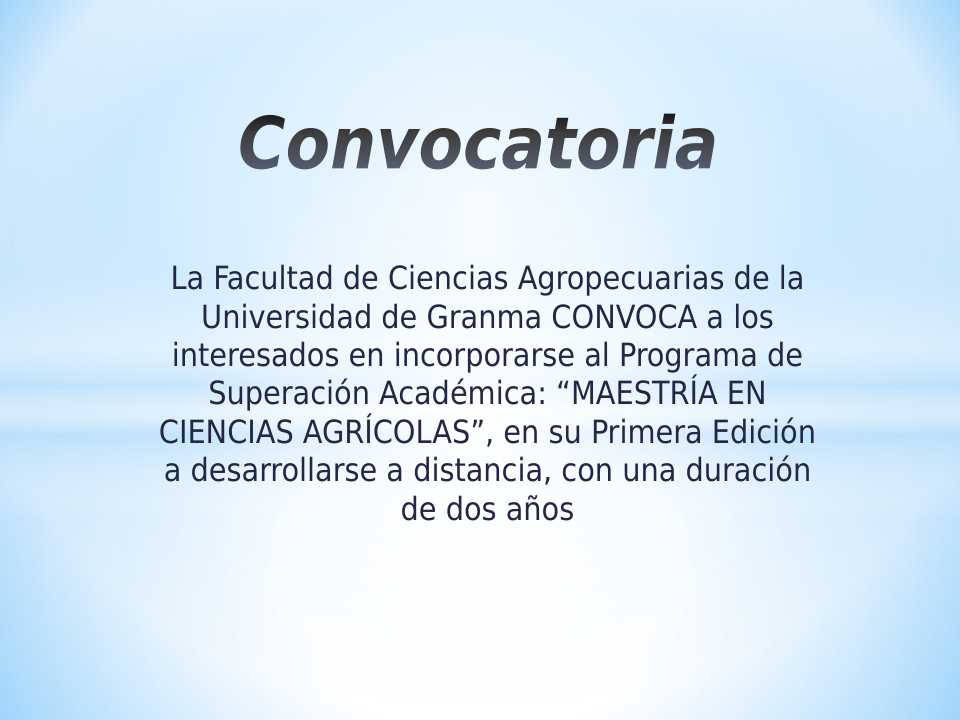 Convocatoria

La Facultad de Ciencias Agropecuarias de la Universidad de Granma CONVOCA a los interesados en incorporarse al Programa de Superación Académica: “MAESTRÍA EN CIENCIAS AGRÍCOLAS”, en su Primera Edición a desarrollarse a distancia, con una duración de dos años